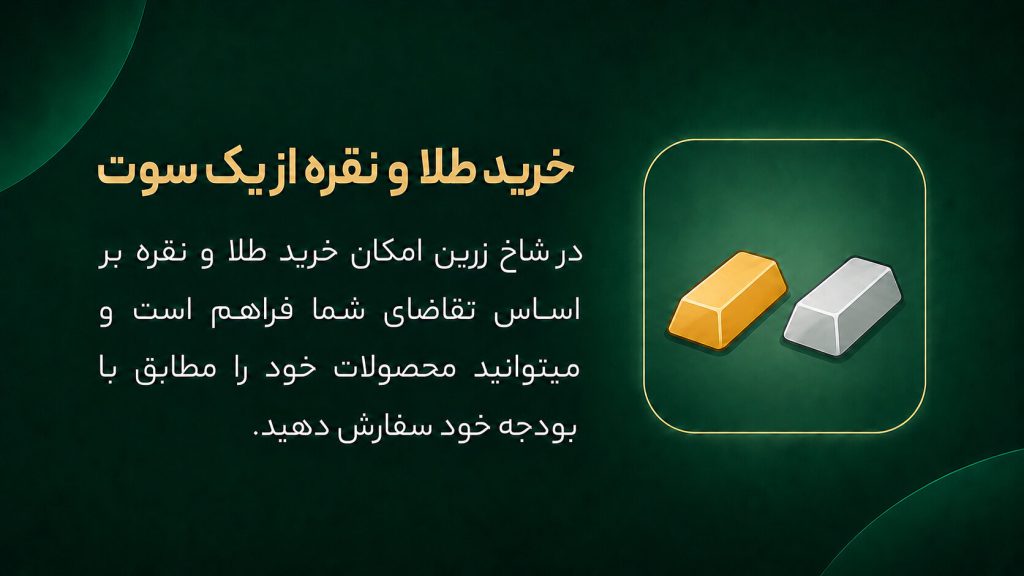 خرید طلا و نقره از یک سوت

در شاخ زرین امکان خرید طلا و نقره بر اساس تقاضای شما فراهم است و میتوانید محصولات خود را مطابق با بودجه خود سفارش دهید.